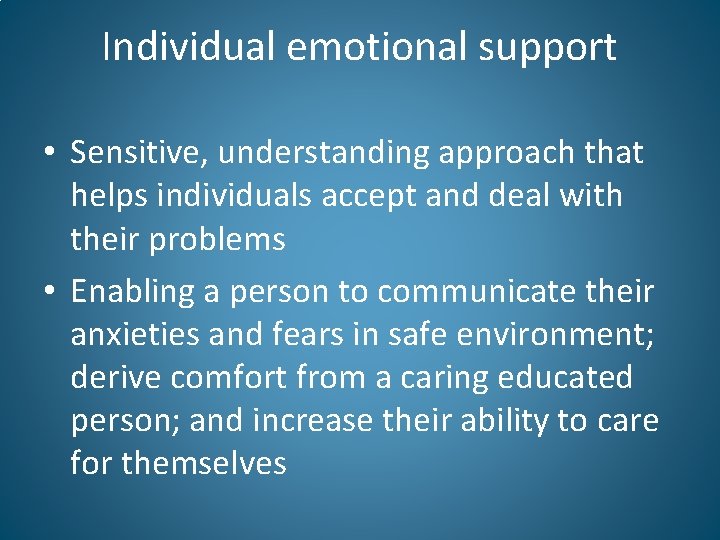 Individual emotional support

• Sensitive, understanding approach that helps individuals accept and deal with their problems
• Enabling a person to communicate their anxieties and fears in safe environment; derive comfort from a caring educated person; and increase their ability to care for themselves